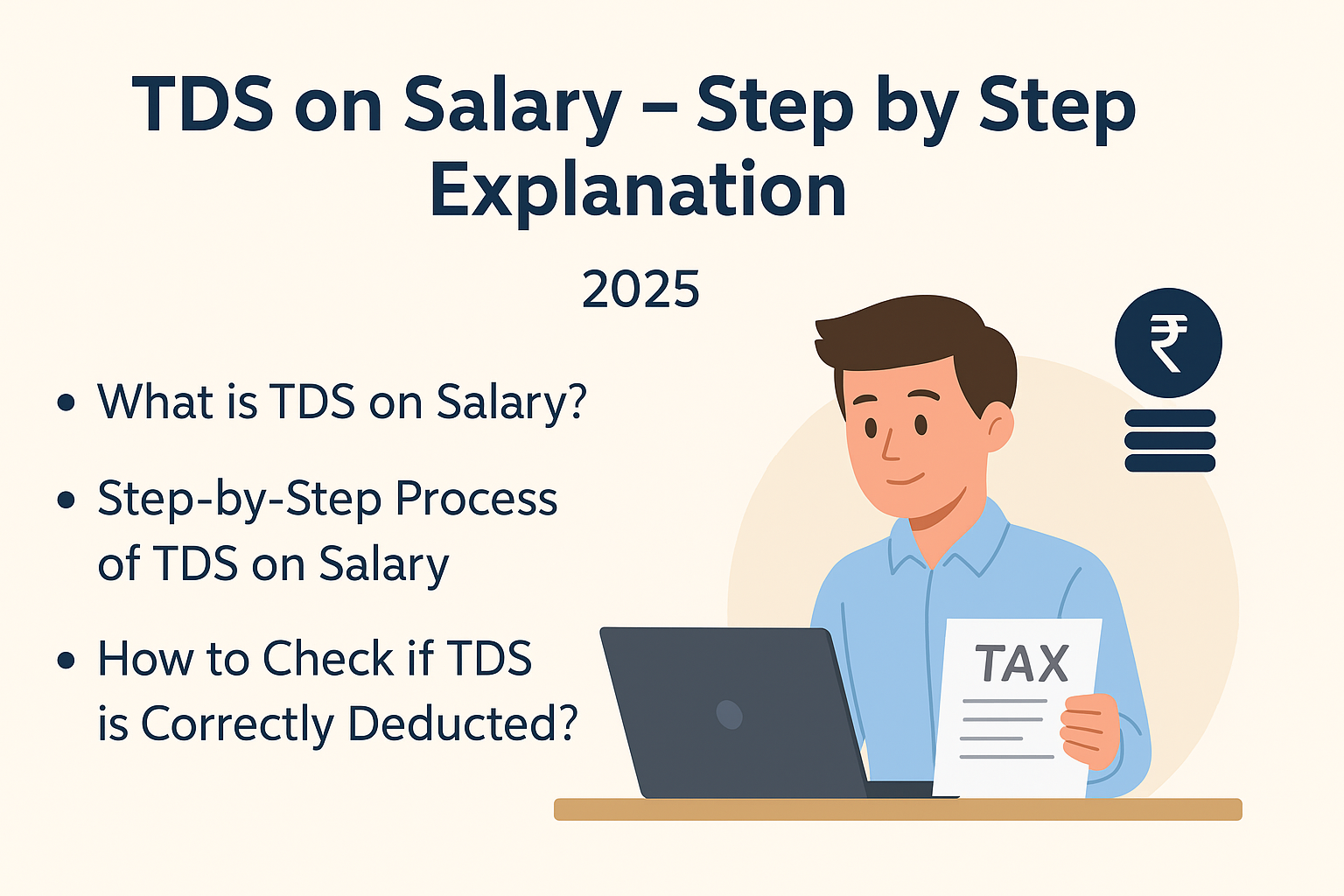 TDS on Salary – Step by Step Explanation

2025

• What is TDS on Salary?

• Step-by-Step Process of TDS on Salary

• How to Check if TDS is Correctly Deducted?

₹

TAX